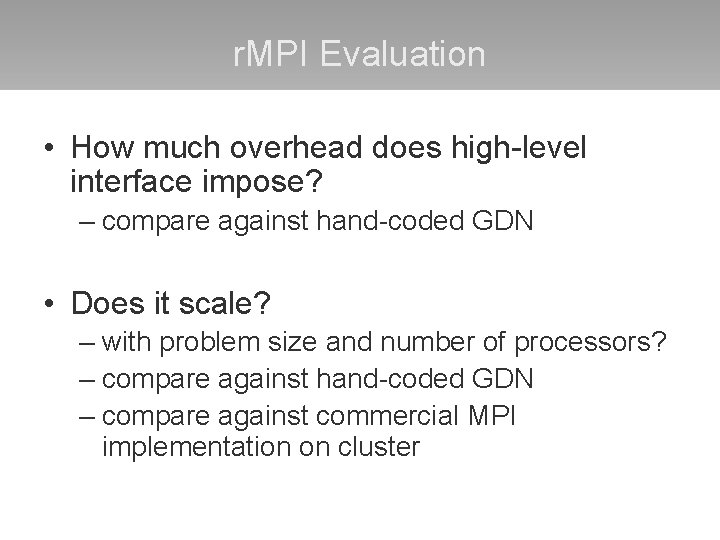 rMPI Evaluation

• How much overhead does high-level interface impose?
– compare against hand-coded GDN

• Does it scale?
– with problem size and number of processors?
– compare against hand-coded GDN
– compare against commercial MPI implementation on cluster